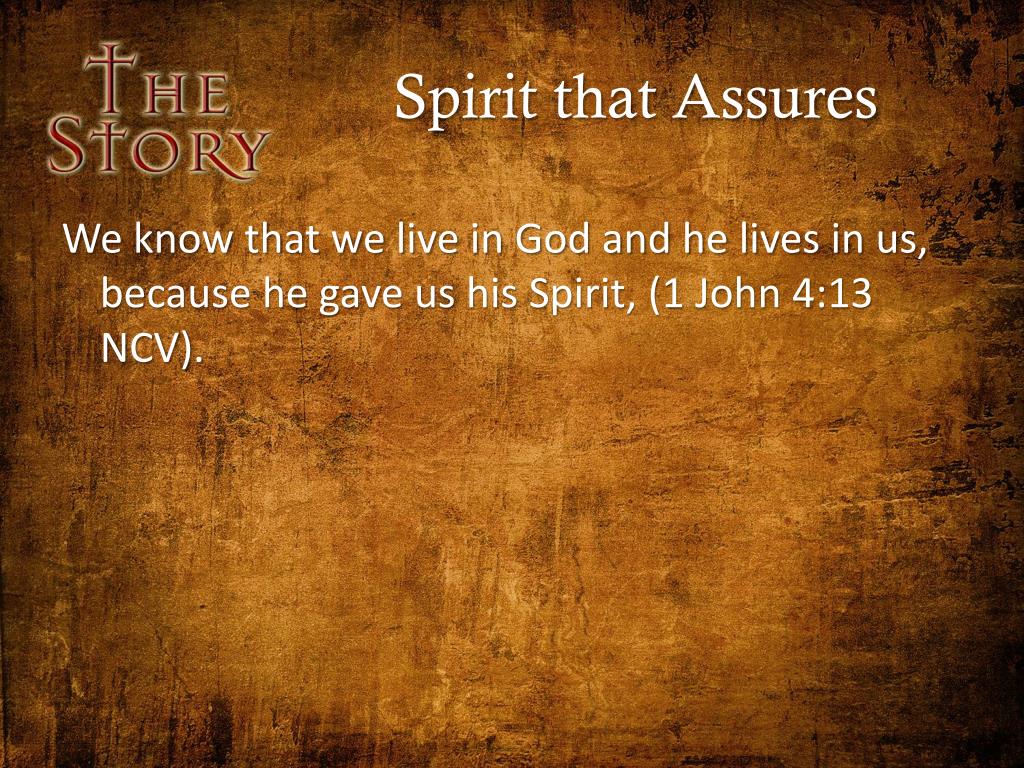 THE STORY

Spirit that Assures

We know that we live in God and he lives in us, because he gave us his Spirit, (1 John 4:13 NCV).